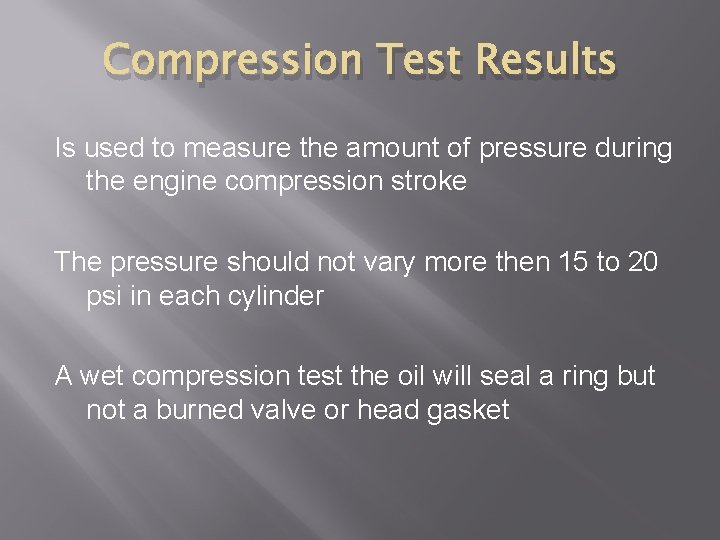 Compression Test Results

Is used to measure the amount of pressure during the engine compression stroke

The pressure should not vary more then 15 to 20 psi in each cylinder

A wet compression test the oil will seal a ring but not a burned valve or head gasket